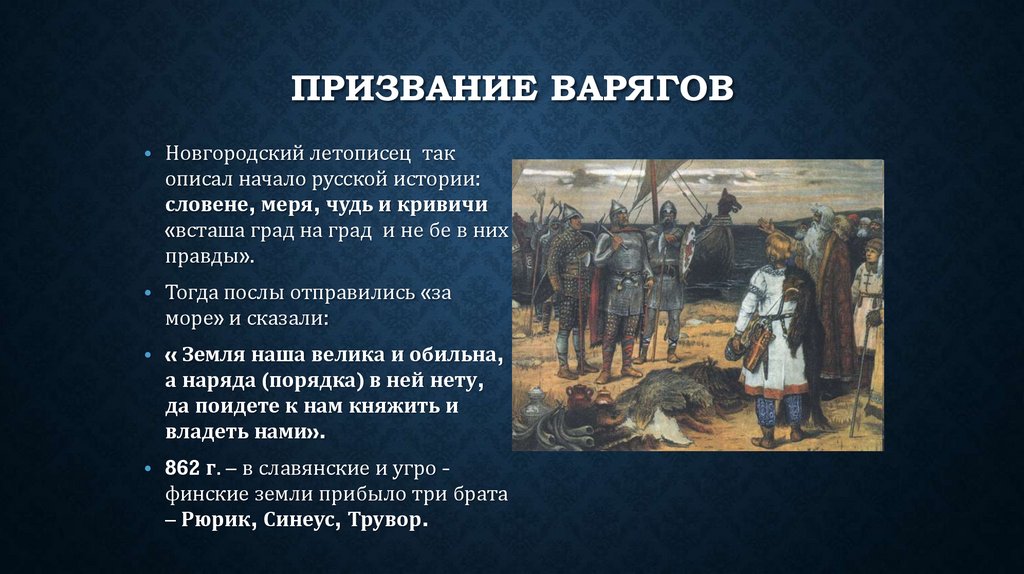 ПРИЗВАНИЕ ВАРЯГОВ

• Новгородский летописец так описал начало русской истории: словене, меря, чудь и кривичи «всташа град на град и не бе в них правды».

• Тогда послы отправились «за море» и сказали:

• « Земля наша велика и обильна, а наряда (порядка) в ней нету, да поидете к нам княжить и владеть нами».

• 862 г. – в славянские и угро - финские земли прибыло три брата – Рюрик, Синеус, Трувор.